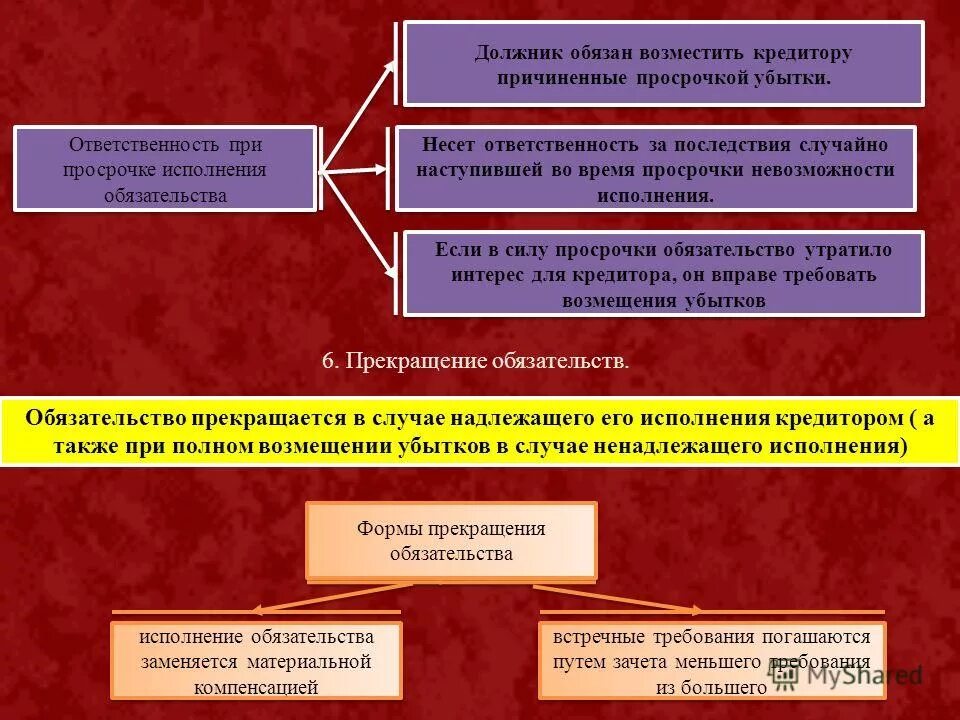 Ответственность при просрочке исполнения обязательства

Должник обязан возместить кредитору причиненные просрочкой убытки.

Несет ответственность за последствия случайно наступившей во время просрочки невозможности исполнения.

Если в силу просрочки обязательство утратило интерес для кредитора, он вправе требовать возмещения убытков

6. Прекращение обязательств.

Обязательство прекращается в случае надлежащего его исполнения кредитором ( а также при полном возмещении убытков в случае ненадлежащего исполнения)

Формы прекращения обязательства

исполнение обязательства заменяется материальной компенсацией

встречные требования погашаются путем зачета меньшего требования из большего

MyShared